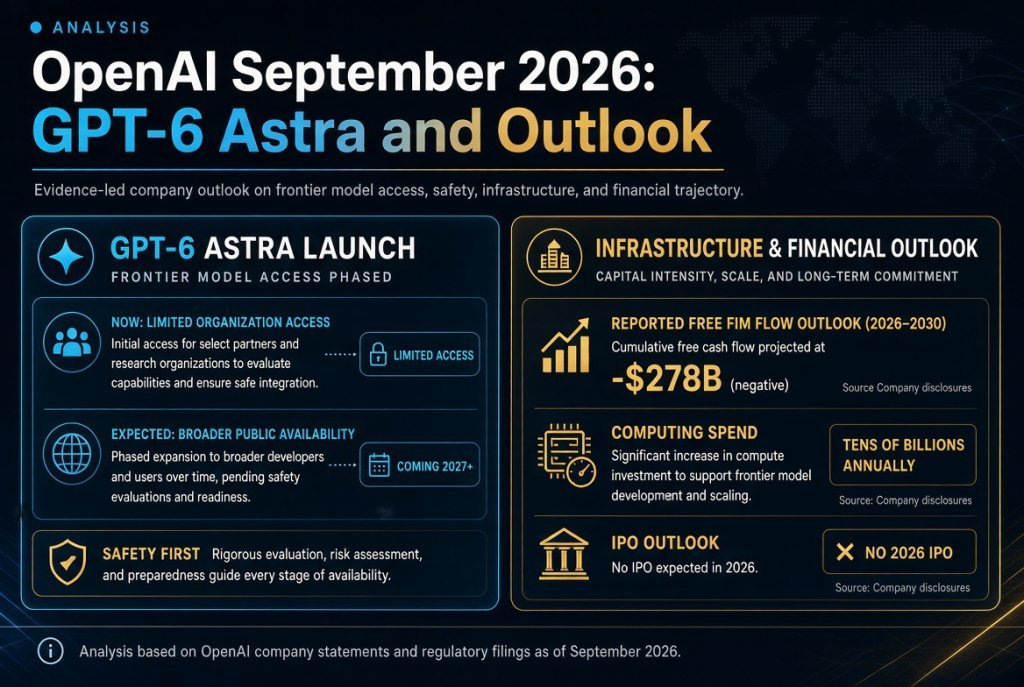 ANALYSIS

OpenAI September 2026: GPT-6 Astra and Outlook

Evidence-led company outlook on frontier model access, safety, infrastructure, and financial trajectory.

GPT-6 ASTRA LAUNCH
FRONTIER MODEL ACCESS PHASED

NOW: LIMITED ORGANIZATION ACCESS
Initial access for select partners and research organizations to evaluate capabilities and ensure safe integration.
LIMITED ACCESS

EXPECTED: BROADER PUBLIC AVAILABILITY
Phased expansion to broader developers and users over time, pending safety evaluations and readiness.
COMING 2027+

SAFETY FIRST Rigorous evaluation, risk assessment, and preparedness guide every stage of availability.

INFRASTRUCTURE & FINANCIAL OUTLOOK
CAPITAL INTENSITY, SCALE, AND LONG-TERM COMMITMENT

REPORTED FREE FIM FLOW OUTLOOK (2026–2030)
Cumulative free cash flow projected at
-$278B (negative)
Source Company disclosures

COMPUTING SPEND
Significant increase in compute investment to support frontier model development and scaling.
TENS OF BILLIONS ANNUALLY
Source: Company disclosures

IPO OUTLOOK
No IPO expected in 2026.
NO 2026 IPO
Source: Company disclosures

Analysis based on OpenAI company statements and regulatory filings as of September 2026.